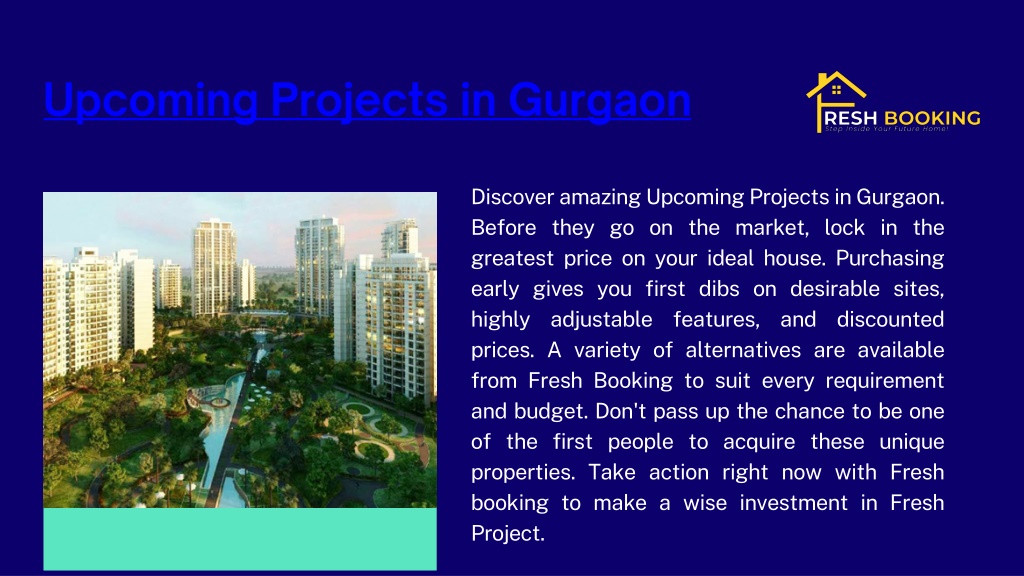 Upcoming Projects in Gurgaon

FRESH BOOKING
Step Inside Your Future Home!

Discover amazing Upcoming Projects in Gurgaon. Before they go on the market, lock in the greatest price on your ideal house. Purchasing early gives you first dibs on desirable sites, highly adjustable features, and discounted prices. A variety of alternatives are available from Fresh Booking to suit every requirement and budget. Don't pass up the chance to be one of the first people to acquire these unique properties. Take action right now with Fresh booking to make a wise investment in Fresh Project.